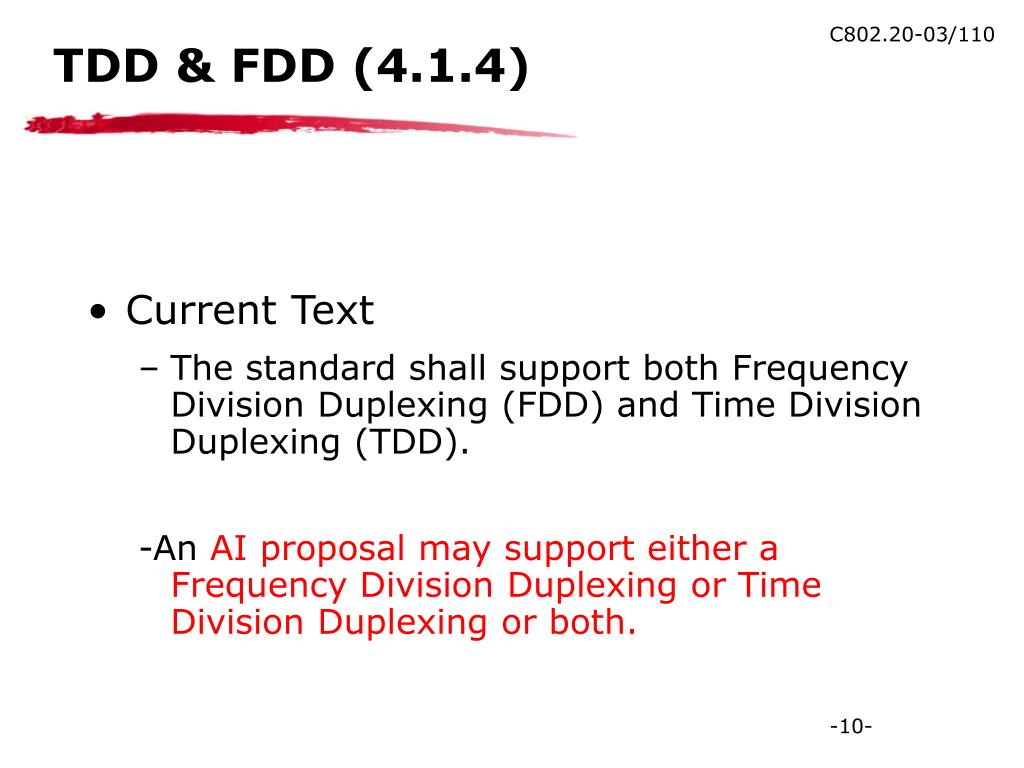 C802.20-03/110

TDD & FDD (4.1.4)

• Current Text

– The standard shall support both Frequency Division Duplexing (FDD) and Time Division Duplexing (TDD).

-An AI proposal may support either a Frequency Division Duplexing or Time Division Duplexing or both.

-10-